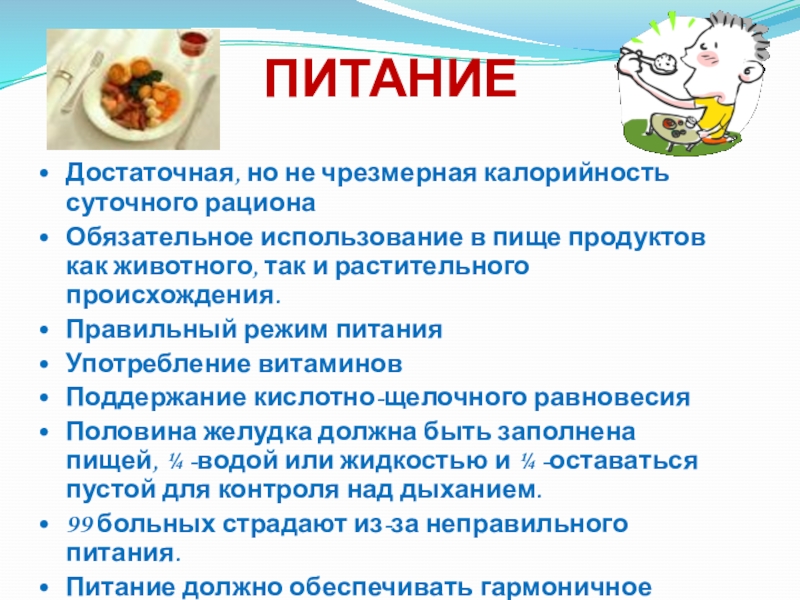 ПИТАНИЕ

• Достаточная, но не чрезмерная калорийность суточного рациона
• Обязательное использование в пище продуктов как животного, так и растительного происхождения.
• Правильный режим питания
• Употребление витаминов
• Поддержание кислотно-щелочного равновесия
• Половина желудка должна быть заполнена пищей, ¼ -водой или жидкостью и ¼ -оставаться пустой для контроля над дыханием.
• 99 больных страдают из-за неправильного питания.
• Питание должно обеспечивать гармоничное